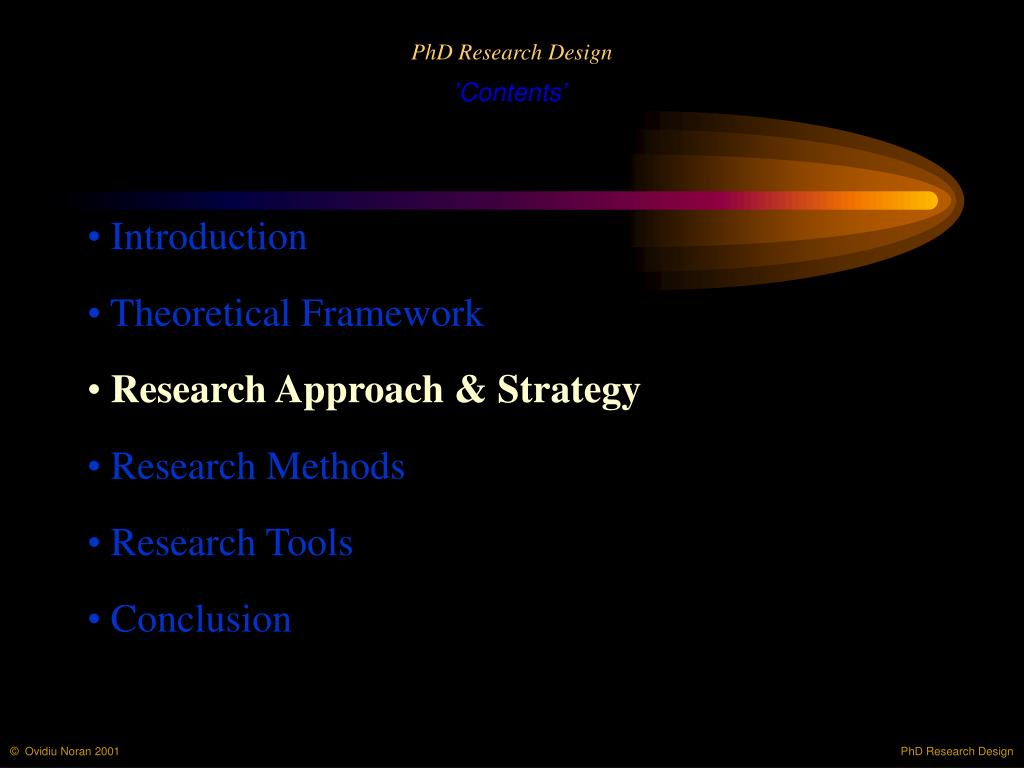 PhD Research Design
'Contents'

• Introduction

• Theoretical Framework

• Research Approach & Strategy

• Research Methods

• Research Tools

• Conclusion

© Ovidiu Noran 2001

PhD Research Design